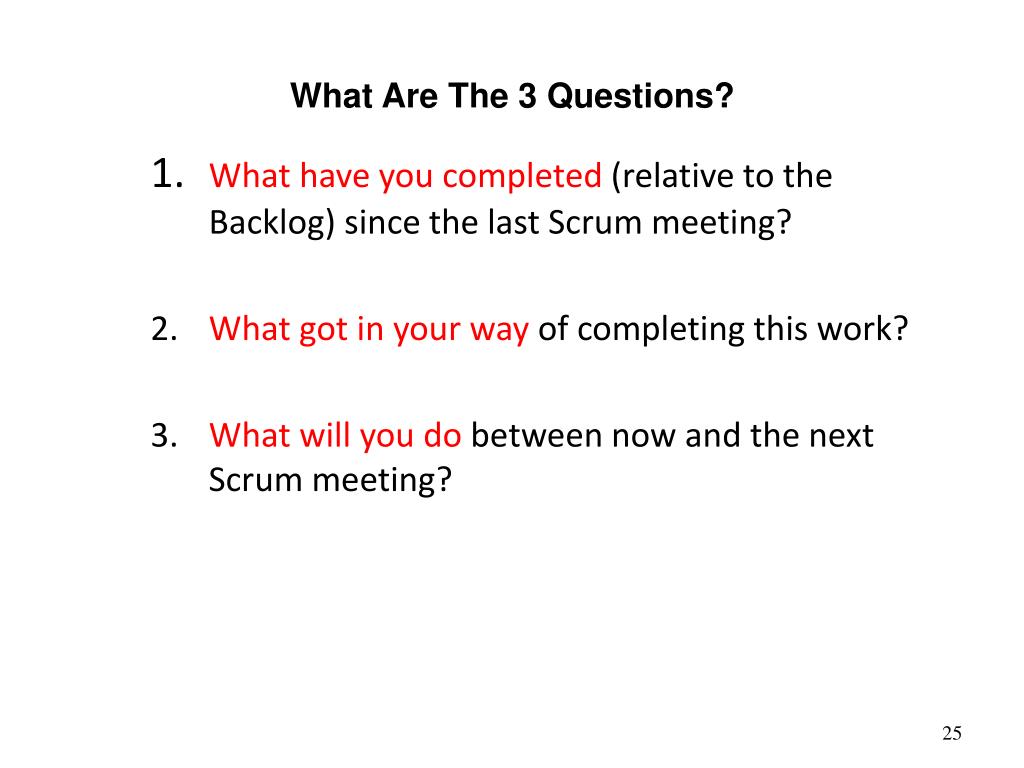 What Are The 3 Questions?

1. What have you completed (relative to the Backlog) since the last Scrum meeting?

2. What got in your way of completing this work?

3. What will you do between now and the next Scrum meeting?

25